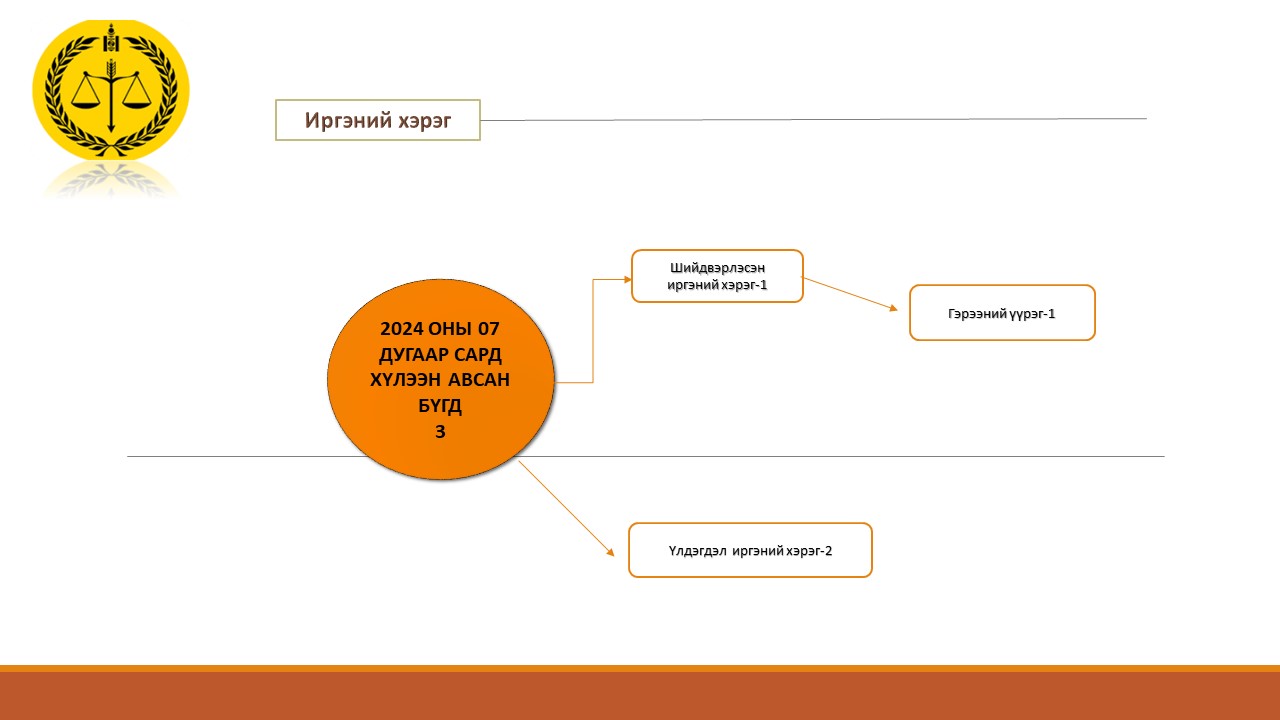 Иргэний хэрэг

2024 ОНЫ 07 ДУГААР САРД ХҮЛЭЭН АВСАН БҮГД
3

Шийдвэрлэсэн иргэний хэрэг-1

Гэрээний үүрэг-1

Үлдэгдэл иргэний хэрэг-2